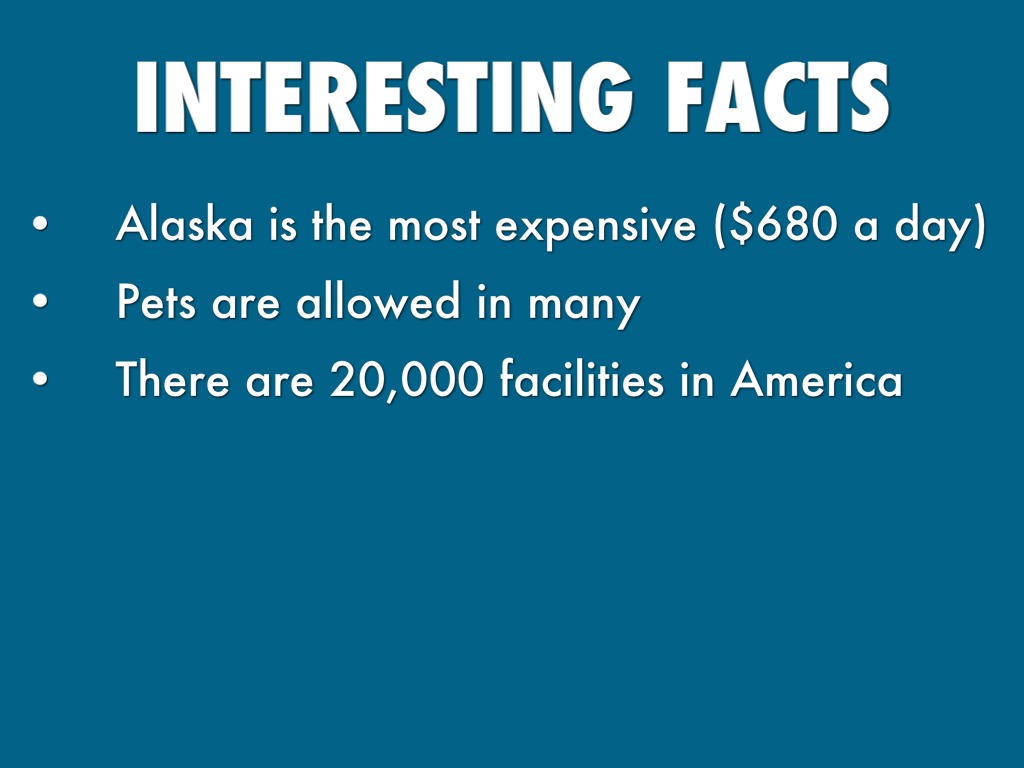 INTERESTING FACTS

• Alaska is the most expensive (\$680 a day)
• Pets are allowed in many
• There are 20,000 facilities in America